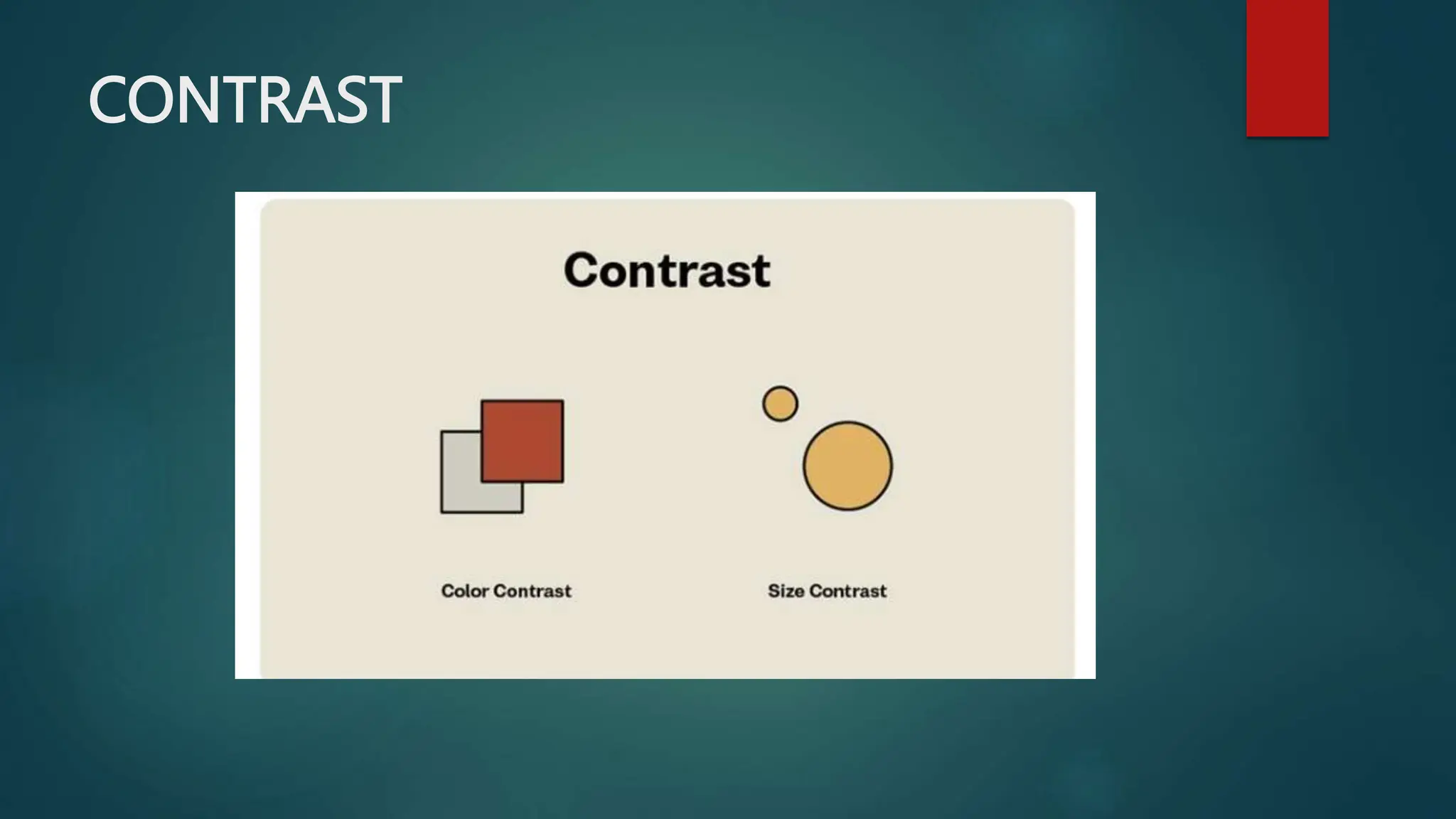 CONTRAST

Contrast

Color Contrast

Size Contrast